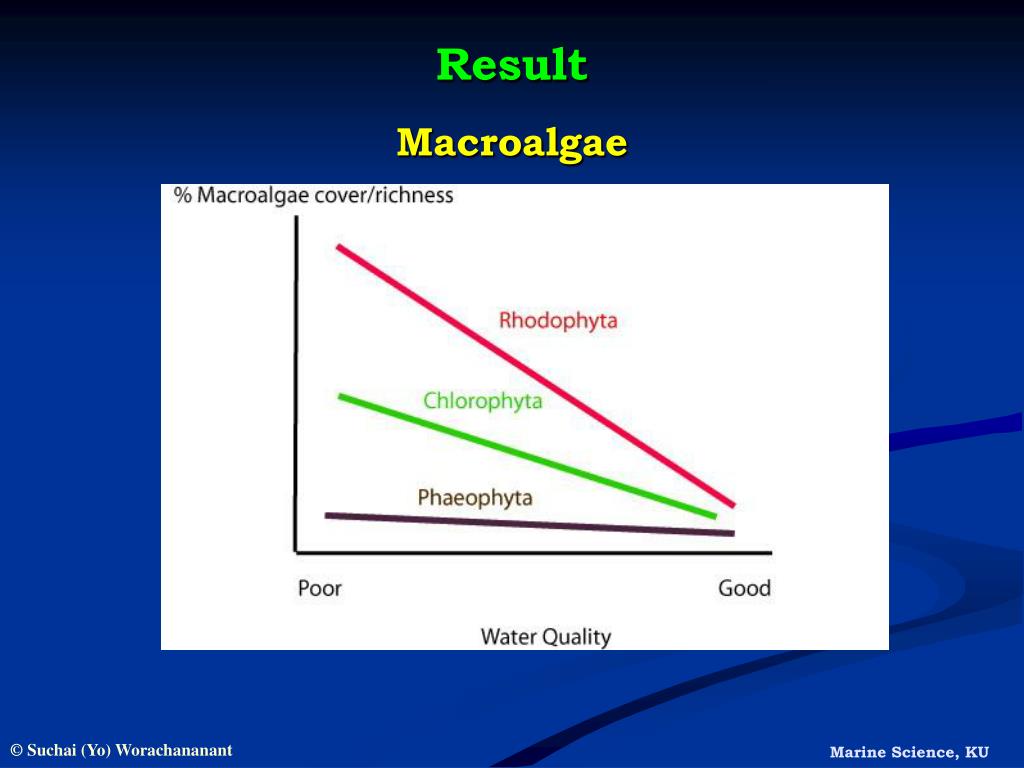 Result

Macroalgae

% Macroalgae cover/richness

Rhodophyta

Chlorophyta

Phaeophyta

Poor

Good

Water Quality

© Suchai (Yo) Worachananant

Marine Science, KU